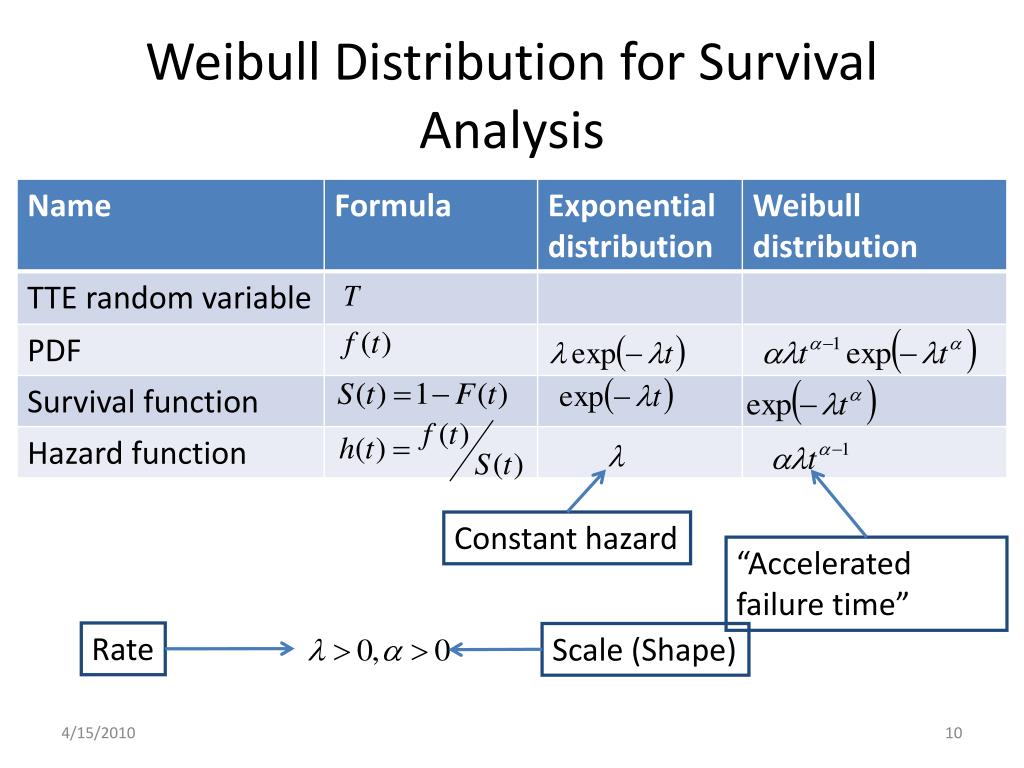 Weibull Distribution for Survival Analysis

| Name | Formula | Exponential distribution | Weibull distribution |
|---|---|---|---|
| TTE random variable | $T$ | | |
| PDF | $f(t)$ | $\lambda \exp(-\lambda t)$ | $\alpha\lambda t^{\alpha-1}\exp(-\lambda t^{\alpha})$ |
| Survival function | $S(t)=1-F(t)$ | $\exp(-\lambda t)$ | $\exp(-\lambda t^{\alpha})$ |
| Hazard function | $h(t)=f(t)/S(t)$ | $\lambda$ | $\alpha\lambda t^{\alpha-1}$ |

Constant hazard

“Accelerated failure time”

Rate

$\lambda>0, \alpha>0$

Scale (Shape)

4/15/2010

10